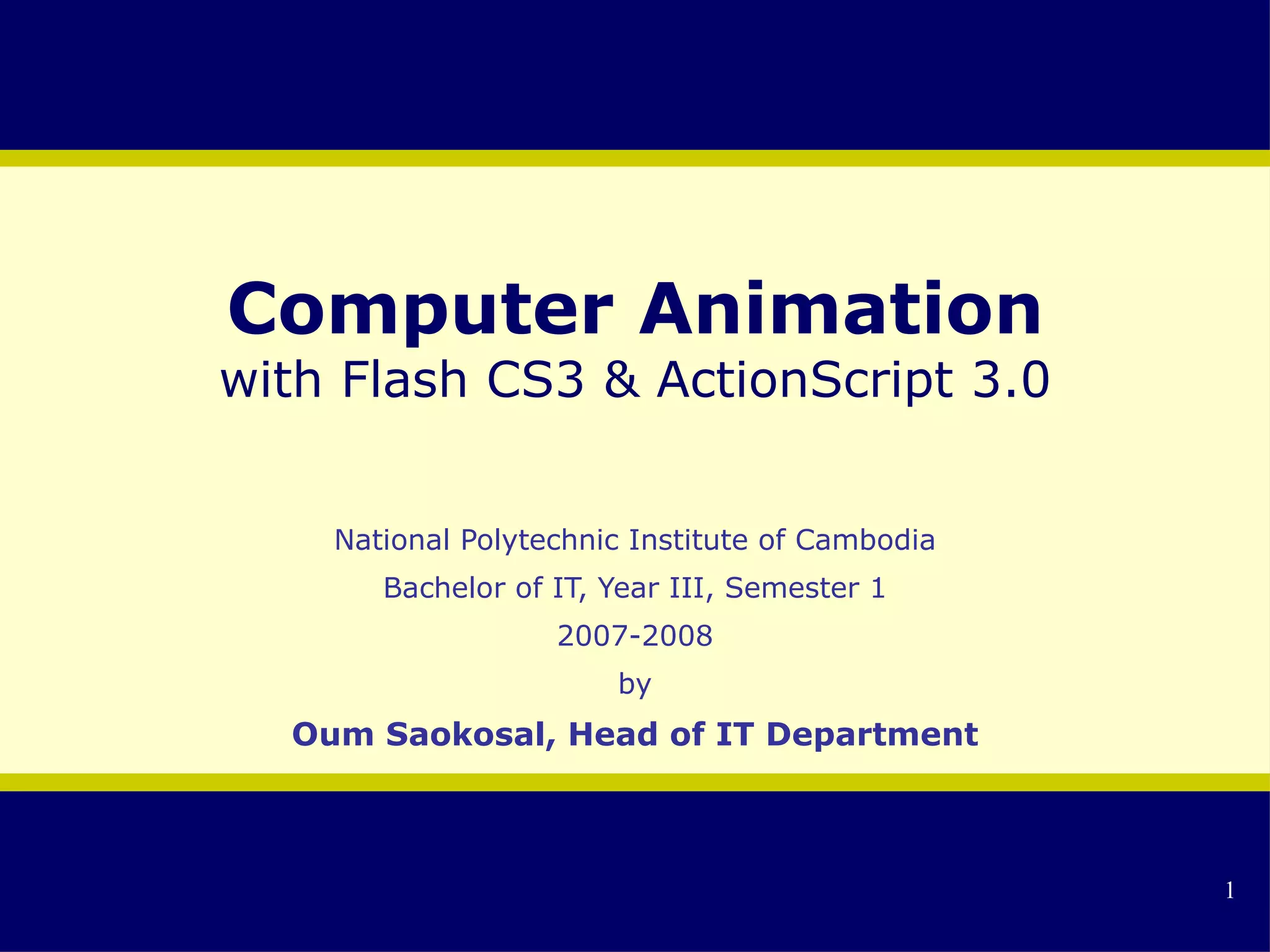 Computer Animation
with Flash CS3 & ActionScript 3.0

National Polytechnic Institute of Cambodia

Bachelor of IT, Year III, Semester 1

2007-2008

by

Oum Saokosal, Head of IT Department

1